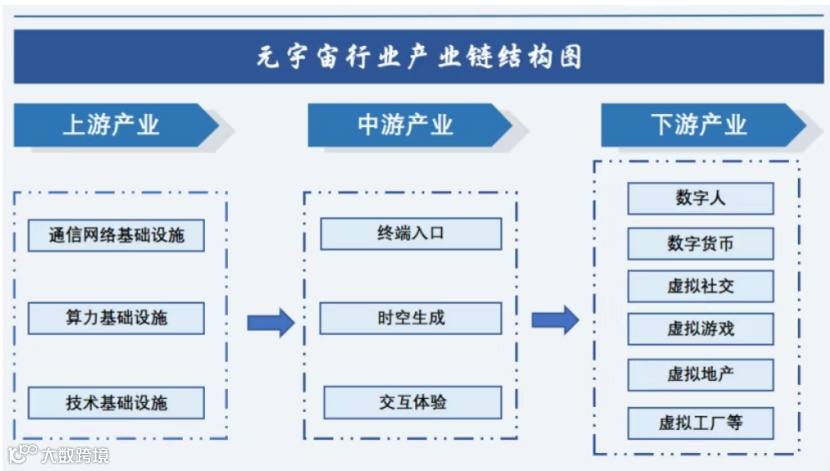 元宇宙行业产业链结构图

上游产业

通信网络基础设施

算力基础设施

技术基础设施

中游产业

终端入口

时空生成

交互体验

下游产业

数字人

数字货币

虚拟社交

虚拟游戏

虚拟地产

虚拟工厂等

大数跨境